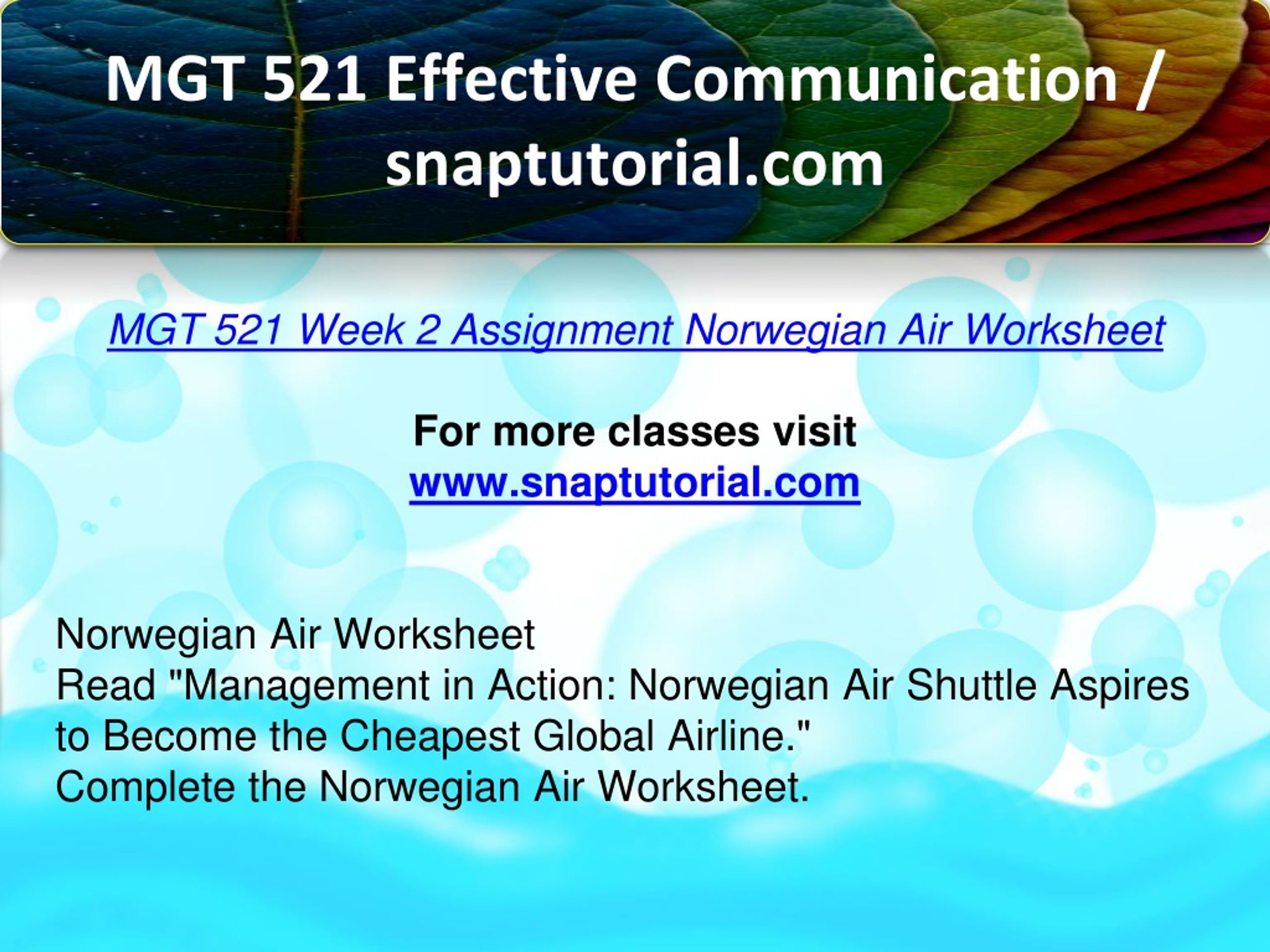 MGT 521 Effective Communication / snaptutorial.com

MGT 521 Week 2 Assignment Norwegian Air Worksheet

For more classes visit
www.snaptutorial.com

Norwegian Air Worksheet
Read "Management in Action: Norwegian Air Shuttle Aspires to Become the Cheapest Global Airline."
Complete the Norwegian Air Worksheet.